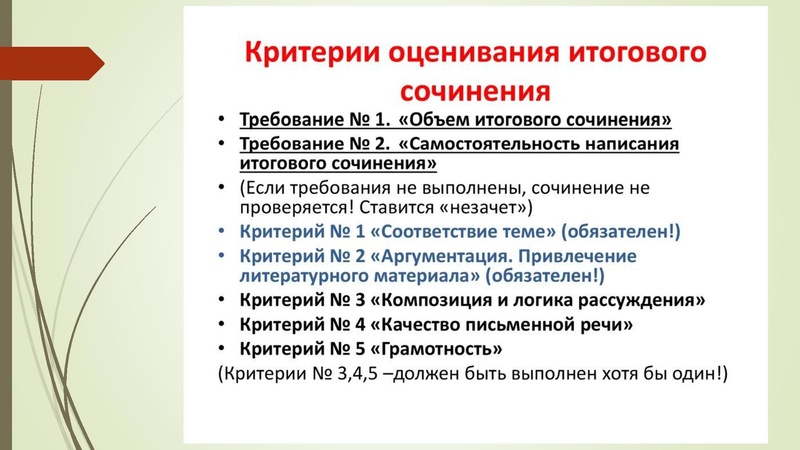 Критерии оценивания итогового сочинения

• Требование № 1. «Объем итогового сочинения»
• Требование № 2. «Самостоятельность написания итогового сочинения»
• (Если требования не выполнены, сочинение не проверяется! Ставится «незачет»)
• Критерий № 1 «Соответствие теме» (обязателен!)
• Критерий № 2 «Аргументация. Привлечение литературного материала» (обязателен!)
• Критерий № 3 «Композиция и логика рассуждения»
• Критерий № 4 «Качество письменной речи»
• Критерий № 5 «Грамотность»
(Критерии № 3,4,5 –должен быть выполнен хотя бы один!)